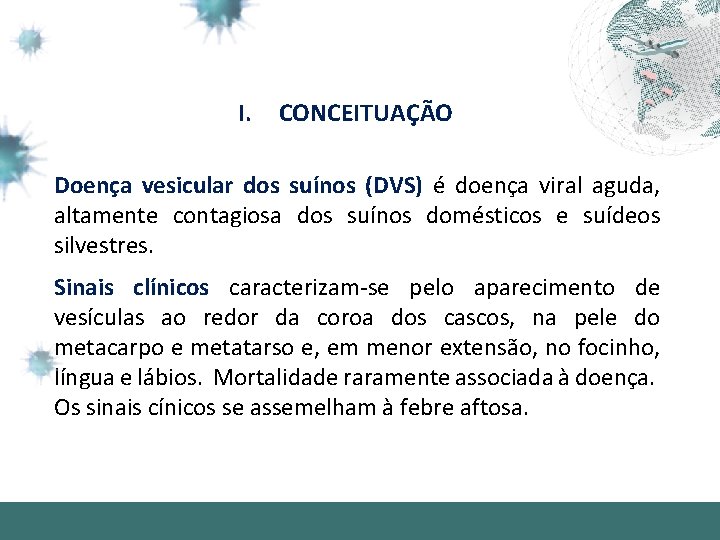 I. CONCEITUAÇÃO

Doença vesicular dos suínos (DVS) é doença viral aguda, altamente contagiosa dos suínos domésticos e suídeos silvestres.

Sinais clínicos caracterizam-se pelo aparecimento de vesículas ao redor da coroa dos cascos, na pele do metacarpo e metatarso e, em menor extensão, no focinho, língua e lábios. Mortalidade raramente associada à doença. Os sinais cínicos se assemelham à febre aftosa.